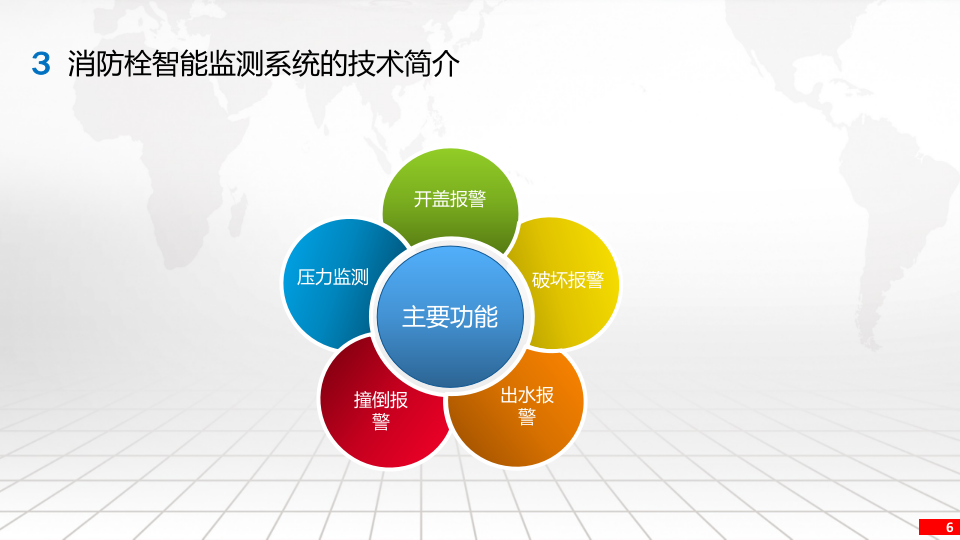 3 消防栓智能监测系统的技术简介

开盖报警

压力监测

破坏报警

主要功能

撞倒报警

出水报警

6